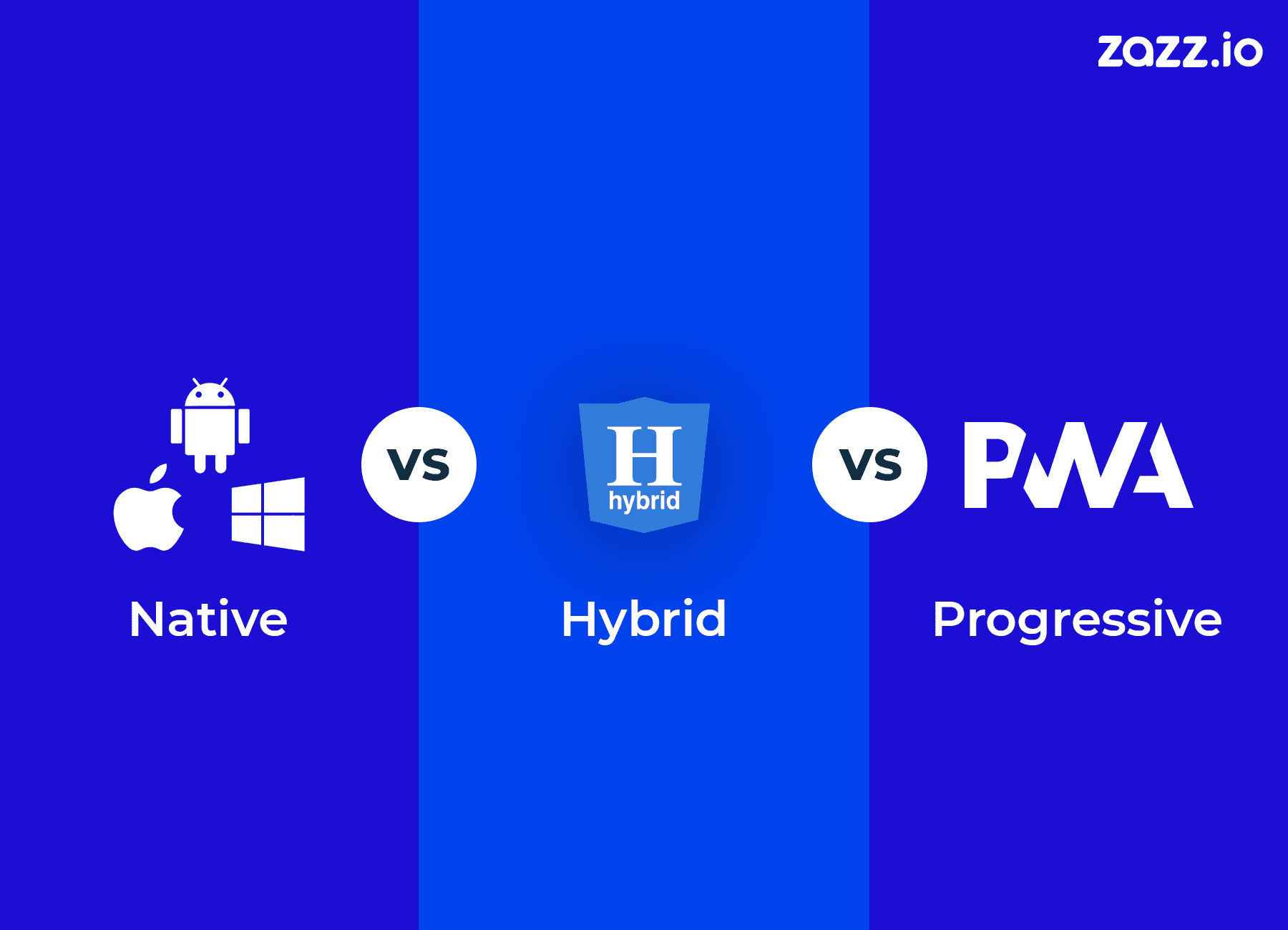 zazz.io

VS

H
hybrid

VS

PWA

Native

Hybrid

Progressive